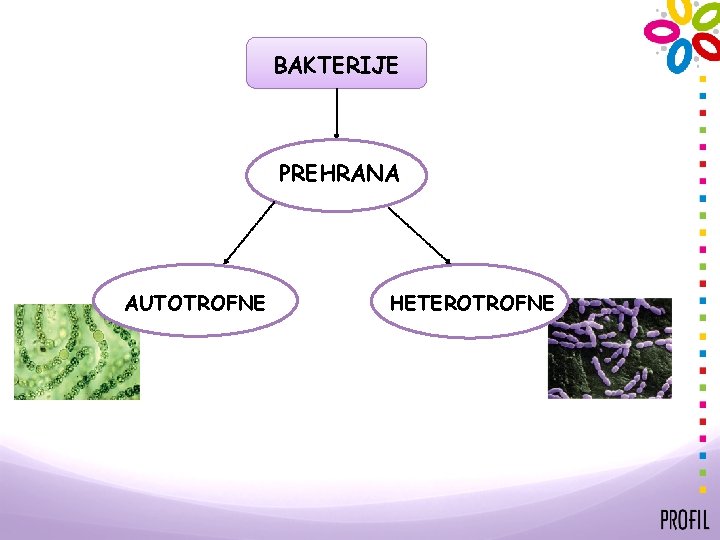 BAKTERIJE

PREHRANA

AUTOTROFNE

HETEROTROFNE

PROFIL